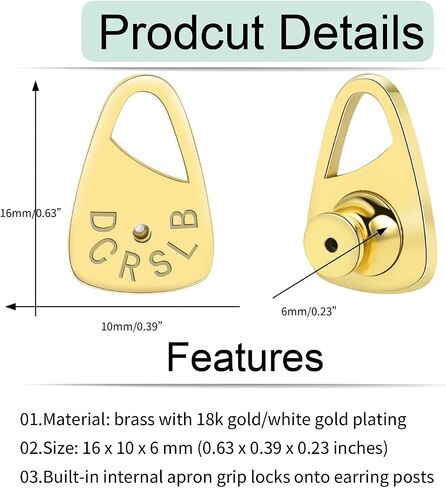 Prodcut Details

16mm/0.63"

DCRSLB

10mm/0.39"

6mm/0.23"

Features

01.Material: brass with 18k gold/white gold plating

02.Size: 16 x 10 x 6 mm (0.63 x 0.39 x 0.23 inches)

03.Built-in internal apron grip locks onto earring posts